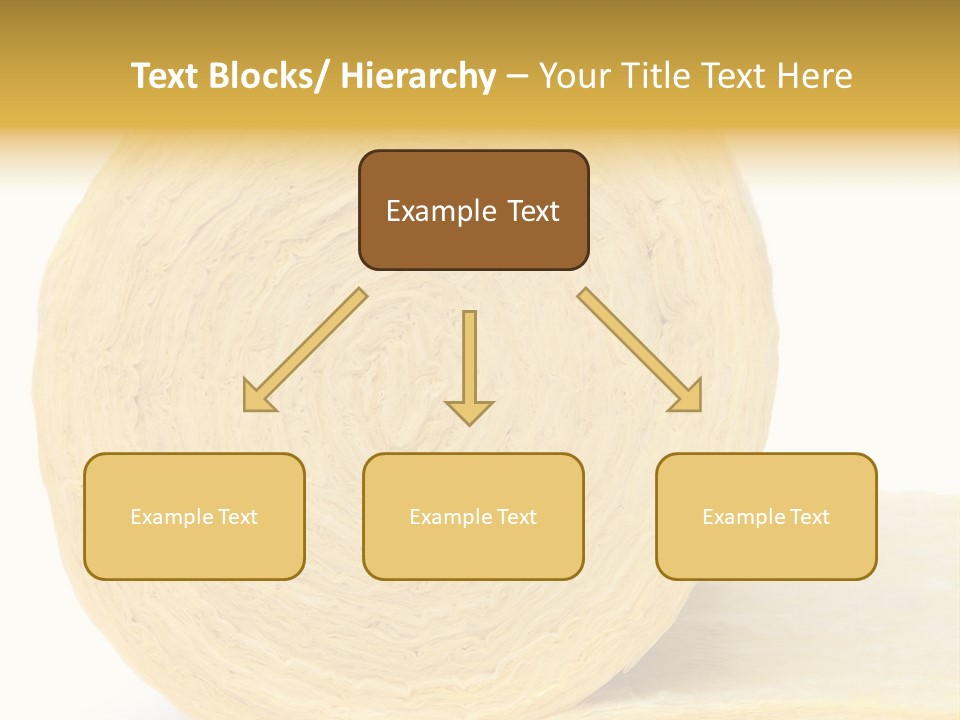 Text Blocks/ Hierarchy – Your Title Text Here

Example Text

Example Text

Example Text

Example Text